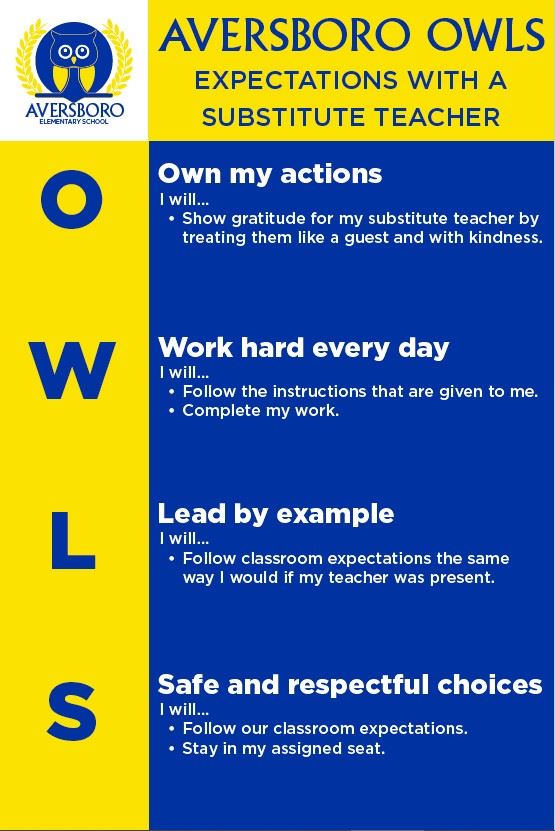 AVERSBORO
ELEMENTARY SCHOOL

AVERSBORO OWLS
EXPECTATIONS WITH A SUBSTITUTE TEACHER

O

Own my actions
I will...
• Show gratitude for my substitute teacher by treating them like a guest and with kindness.

W

Work hard every day
I will...
• Follow the instructions that are given to me.
• Complete my work.

L

Lead by example
I will...
• Follow classroom expectations the same way I would if my teacher was present.

S

Safe and respectful choices
I will...
• Follow our classroom expectations.
• Stay in my assigned seat.